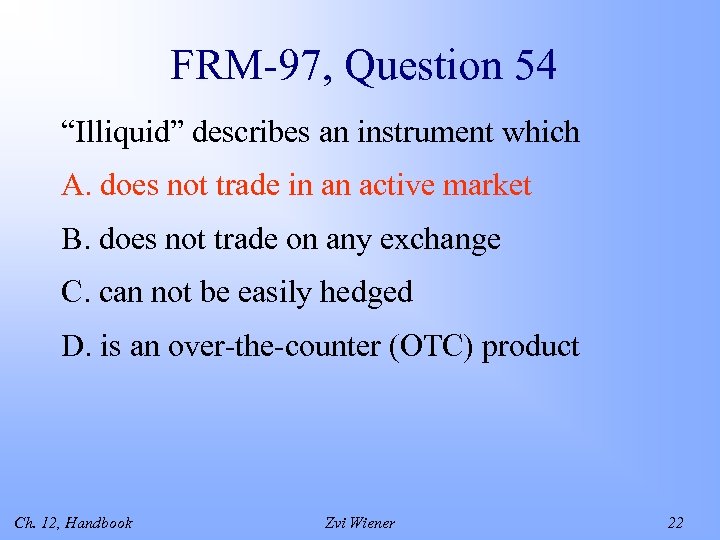 FRM-97, Question 54

“Illiquid” describes an instrument which

A. does not trade in an active market

B. does not trade on any exchange

C. can not be easily hedged

D. is an over-the-counter (OTC) product

Ch. 12, Handbook

Zvi Wiener

22